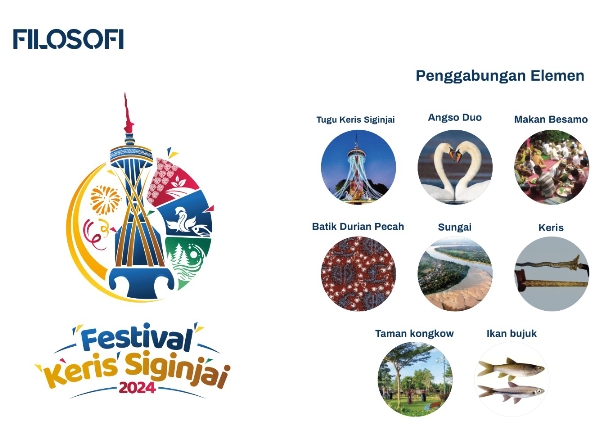 FILOSOFI

Festival Keris Siginjai 2024

Penggabungan Elemen

Tugu Keris Siginjai

Angso Duo

Makan Besamo

Batik Durian Pecah

Sungai

Keris

Taman kongkow

Ikan bujuk